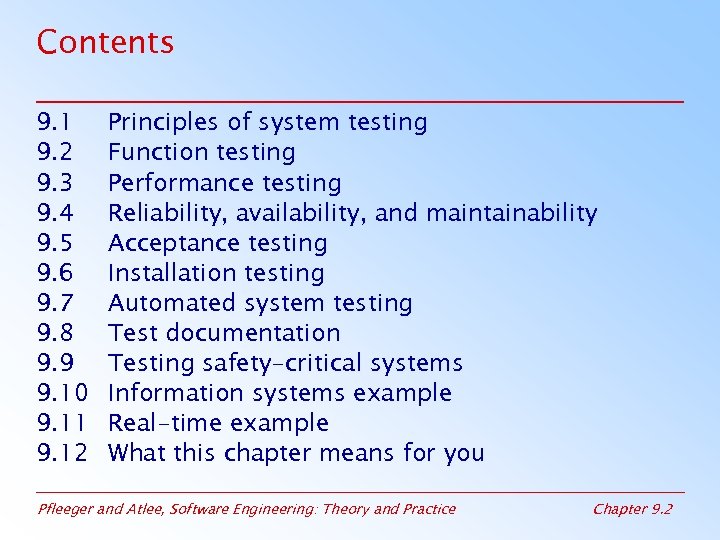 Contents

9.1 Principles of system testing
9.2 Function testing
9.3 Performance testing
9.4 Reliability, availability, and maintainability
9.5 Acceptance testing
9.6 Installation testing
9.7 Automated system testing
9.8 Test documentation
9.9 Testing safety-critical systems
9.10 Information systems example
9.11 Real-time example
9.12 What this chapter means for you

Pfleeger and Atlee, Software Engineering: Theory and Practice

Chapter 9.2